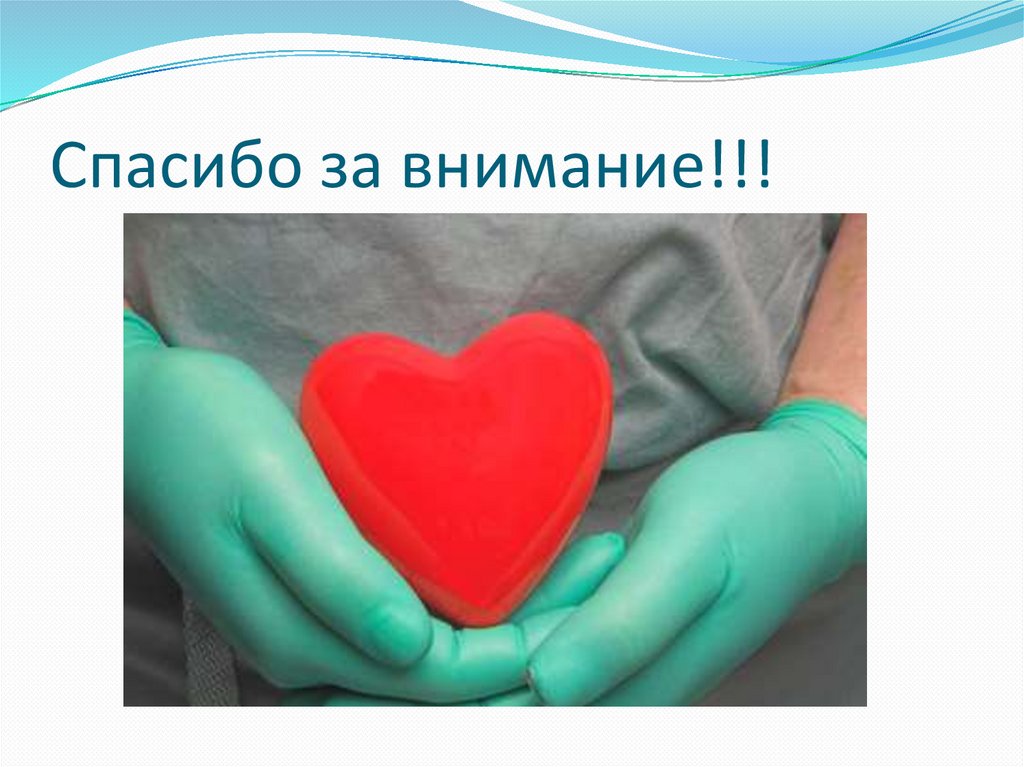 Спасибо за внимание!!!